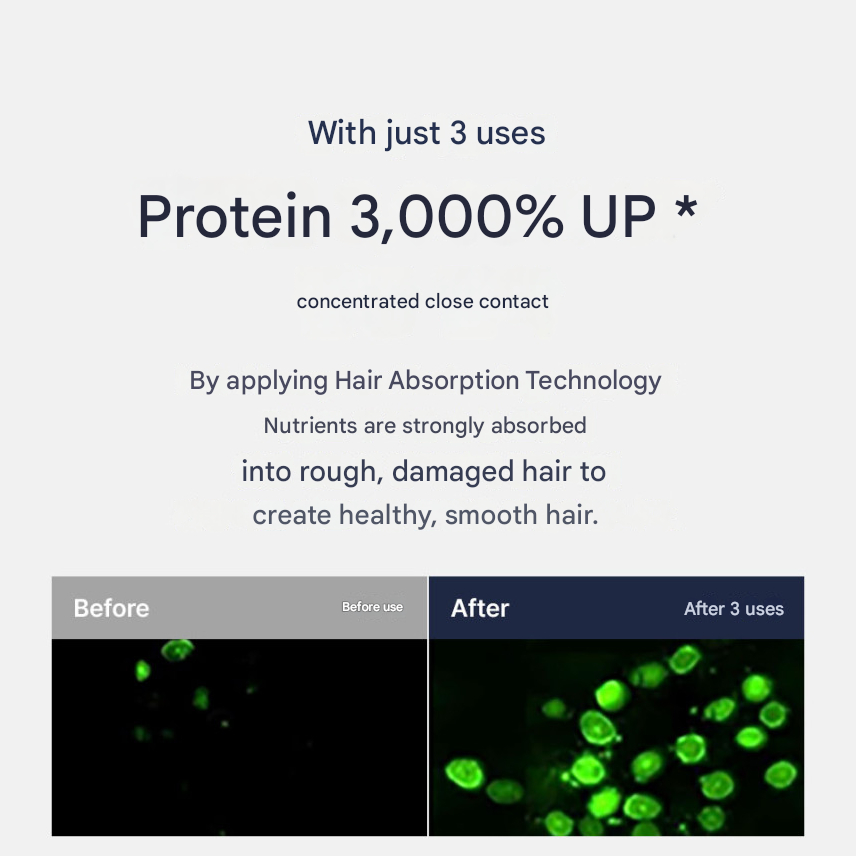 With just 3 uses

Protein 3,000% UP *

concentrated close contact

By applying Hair Absorption Technology
Nutrients are strongly absorbed
into rough, damaged hair to
create healthy, smooth hair.

Before
Before use

After
After 3 uses